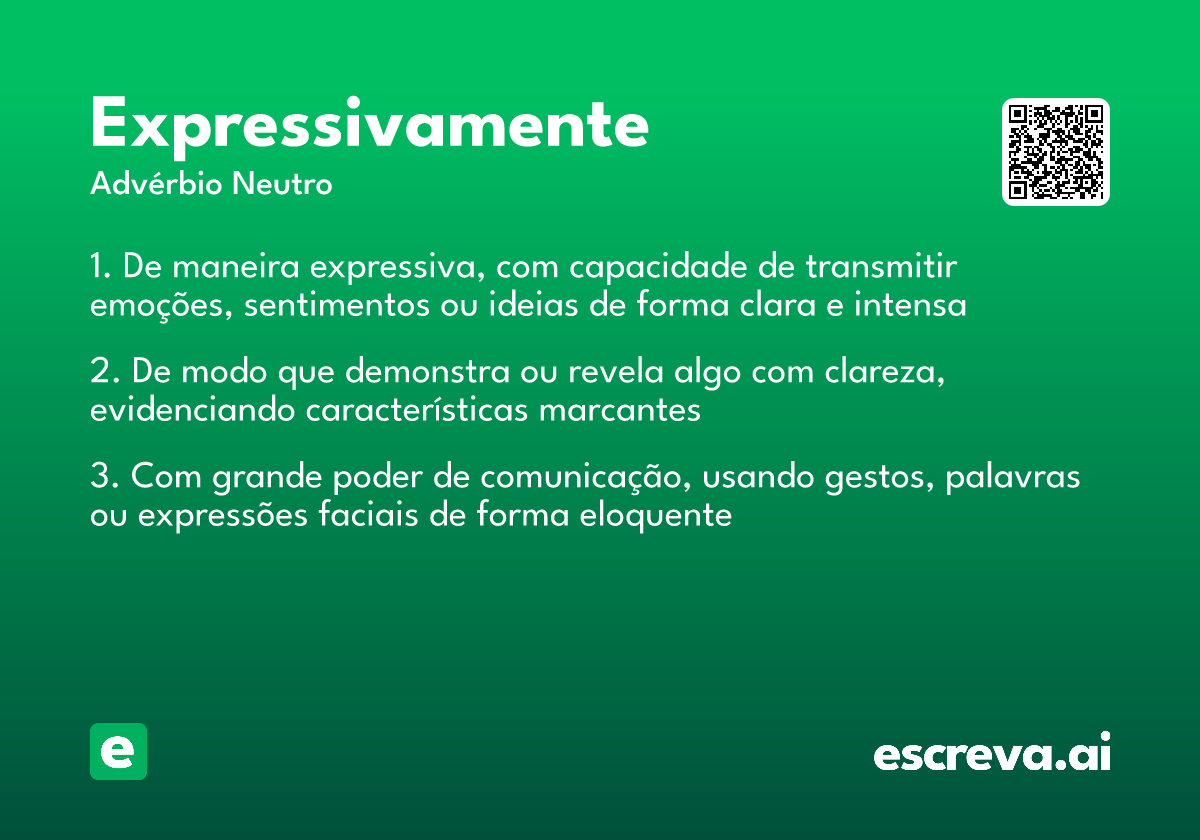 Expressivamente
Advérbio Neutro

1. De maneira expressiva, com capacidade de transmitir emoções, sentimentos ou ideias de forma clara e intensa

2. De modo que demonstra ou revela algo com clareza, evidenciando características marcantes

3. Com grande poder de comunicação, usando gestos, palavras ou expressões faciais de forma eloquente

e

escreva.ai